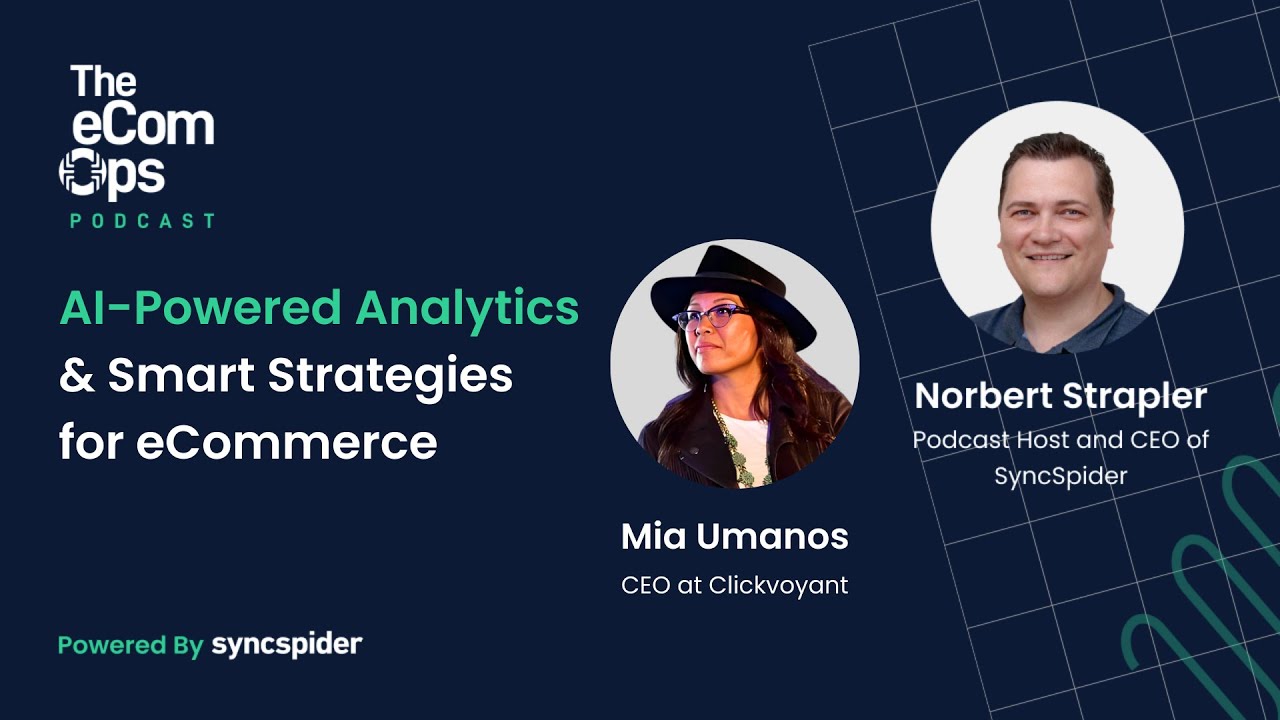 The eCom Ops
PODCAST

AI-Powered Analytics & Smart Strategies for eCommerce

Mia Umanos
CEO at Clickvoyant

Norbert Strapler
Podcast Host and CEO of SyncSpider

Powered By syncspider